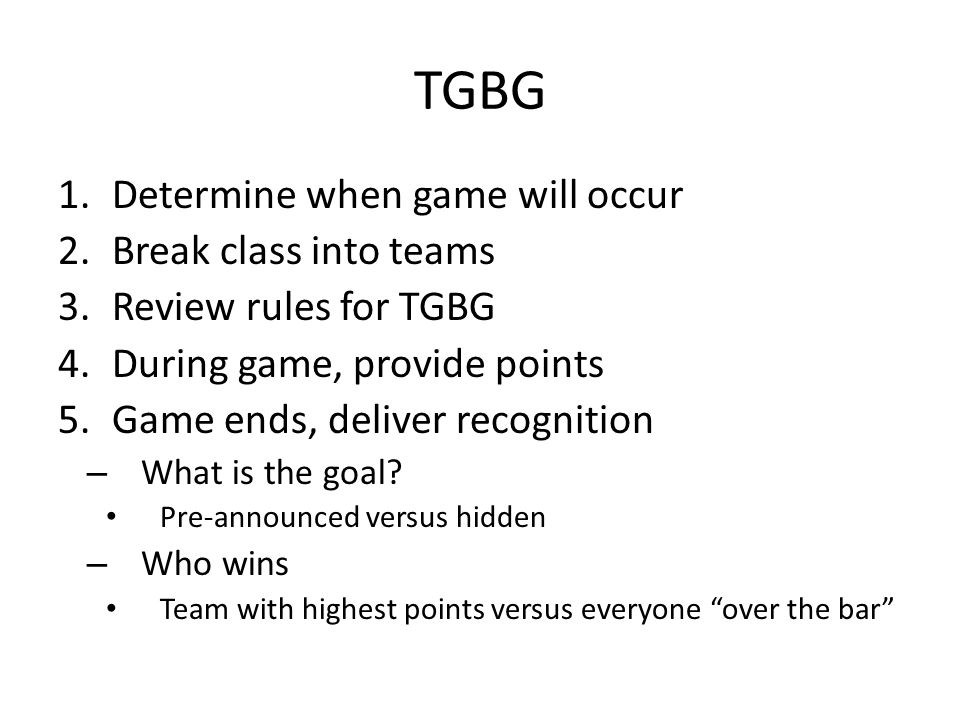 TGBG

1. Determine when game will occur
2. Break class into teams
3. Review rules for TGBG
4. During game, provide points
5. Game ends, deliver recognition
– What is the goal?
• Pre-announced versus hidden
– Who wins
• Team with highest points versus everyone “over the bar”